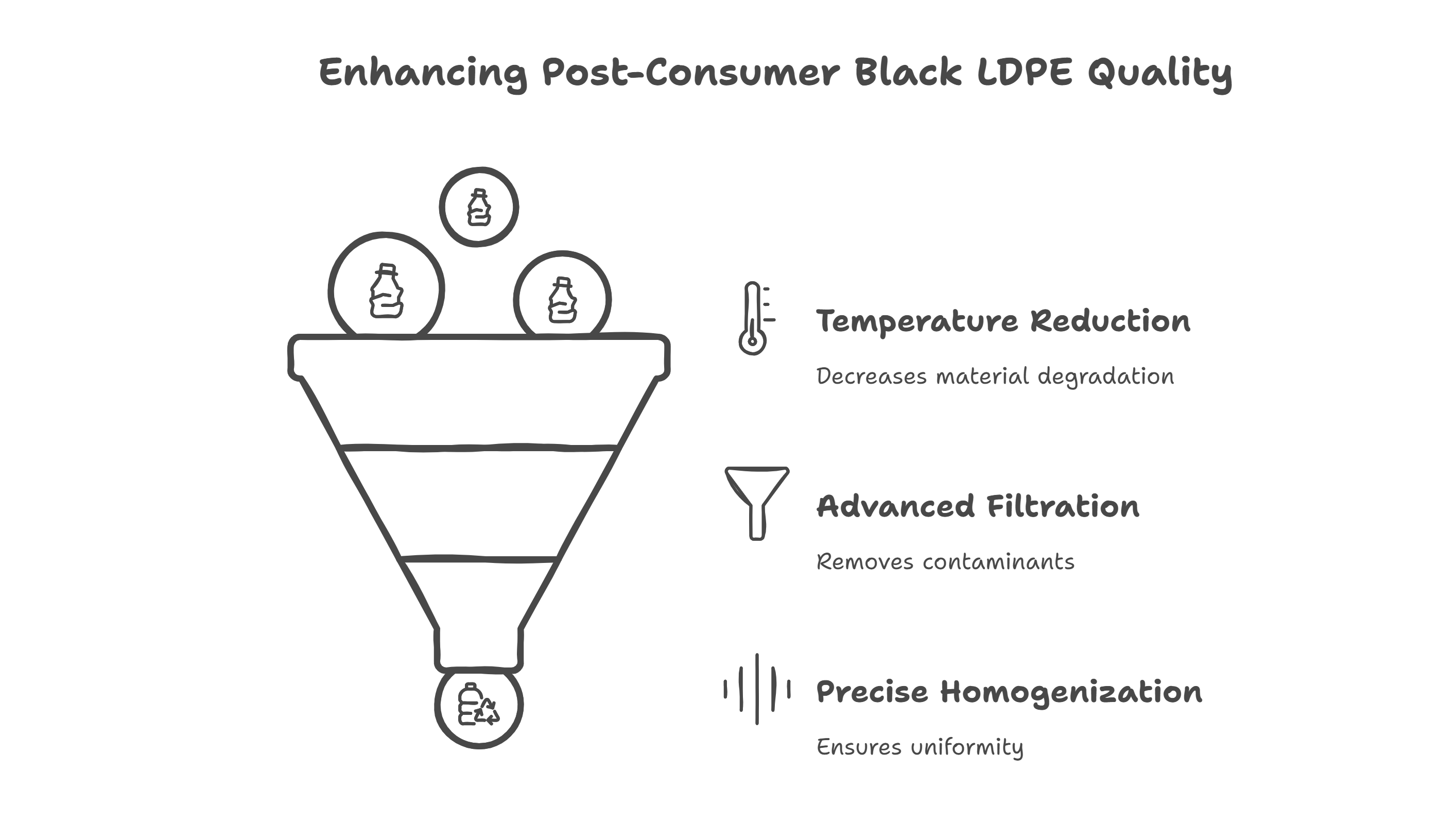 Enhancing Post-Consumer Black LDPE Quality

Temperature Reduction

Decreases material degradation

Advanced Filtration

Removes contaminants

Precise Homogenization

Ensures uniformity